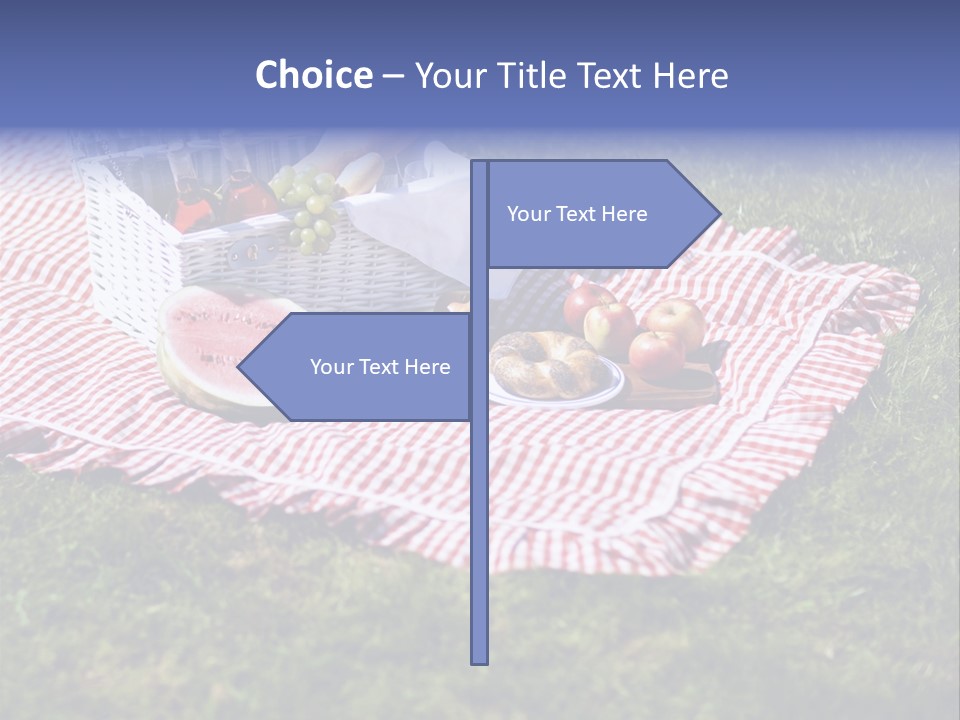 Choice – Your Title Text Here

Your Text Here

Your Text Here